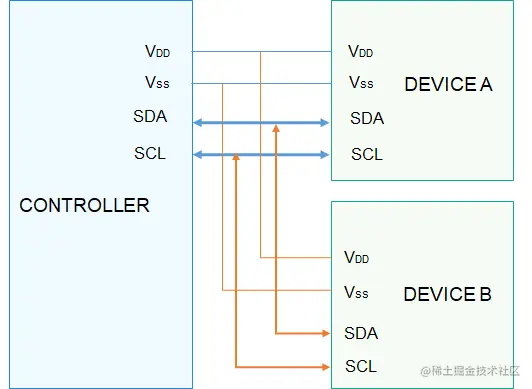 $V_{DD}$
$V_{SS}$
SDA
SCL

CONTROLLER

$V_{DD}$
$V_{SS}$
SDA
SCL

DEVICE A

$V_{DD}$
$V_{SS}$
SDA
SCL

DEVICE B

@稀土掘金技术社区